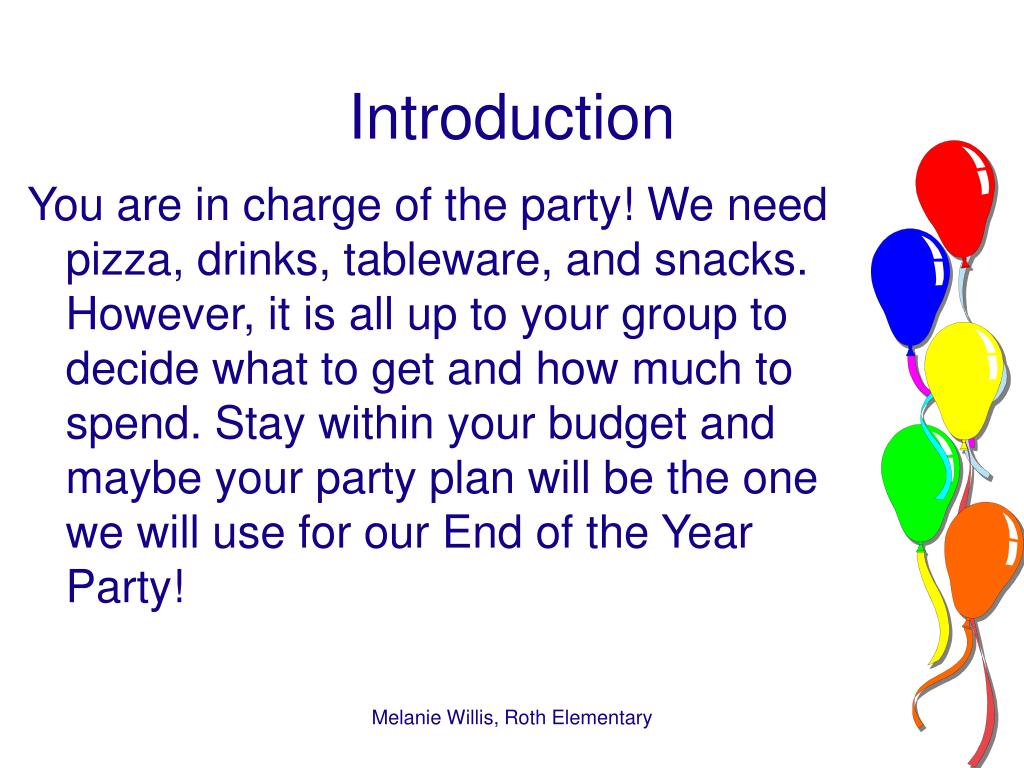 Introduction

You are in charge of the party! We need pizza, drinks, tableware, and snacks. However, it is all up to your group to decide what to get and how much to spend. Stay within your budget and maybe your party plan will be the one we will use for our End of the Year Party!

Melanie Willis, Roth Elementary